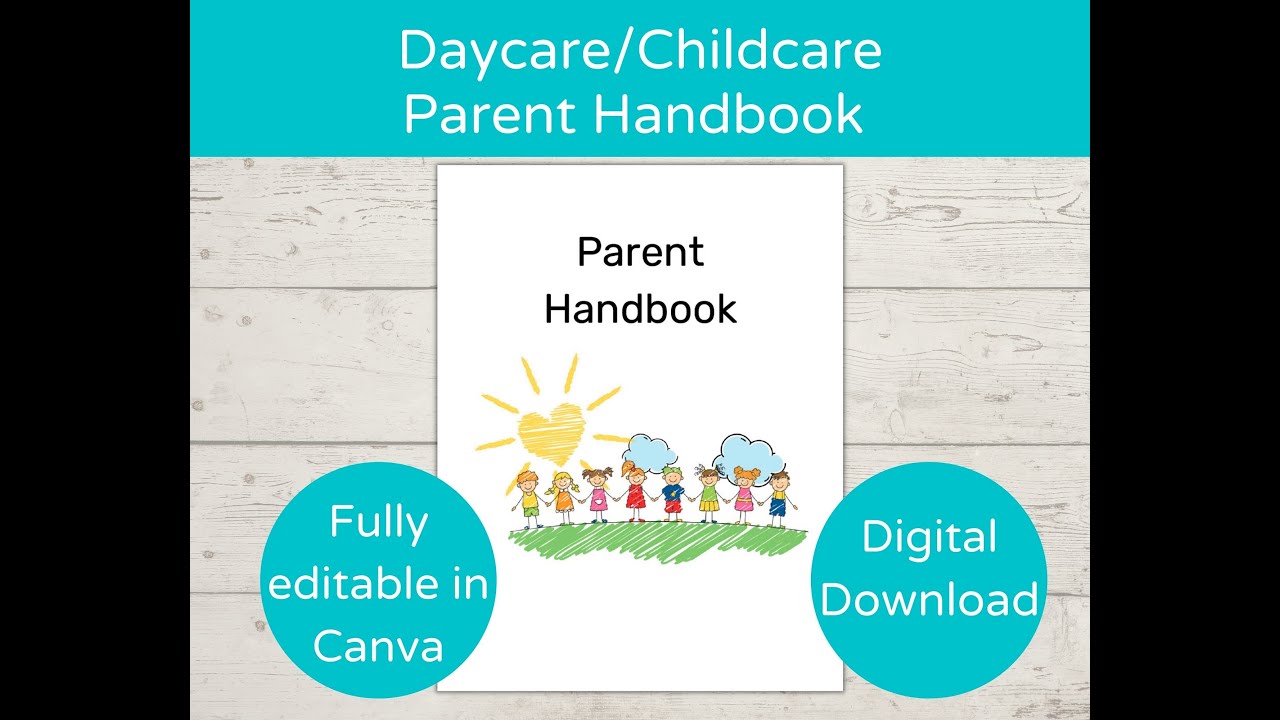 Daycare/Childcare
Parent Handbook

Parent
Handbook

Fully
editable in
Canva

Digital
Download